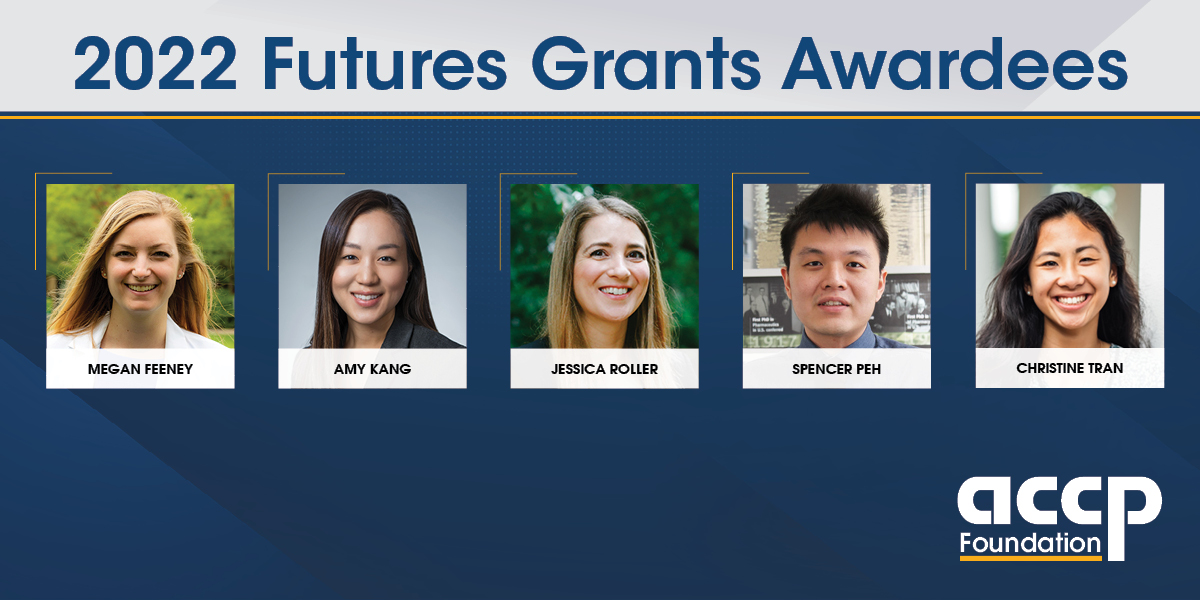 2022 Futures Grants Awardees

MEGAN FEENEY

AMY KANG

JESSICA ROLLER

SPENCER PEH

CHRISTINE TRAN

accp Foundation